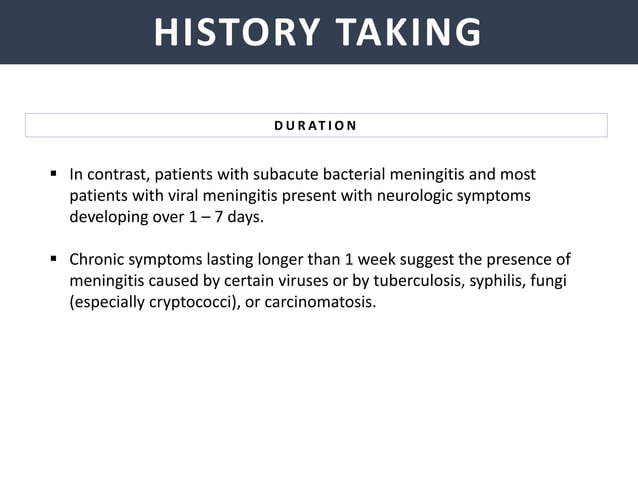 HISTORY TAKING

DURATION

▪ In contrast, patients with subacute bacterial meningitis and most patients with viral meningitis present with neurologic symptoms developing over 1 – 7 days.

▪ Chronic symptoms lasting longer than 1 week suggest the presence of meningitis caused by certain viruses or by tuberculosis, syphilis, fungi (especially cryptococci), or carcinomatosis.